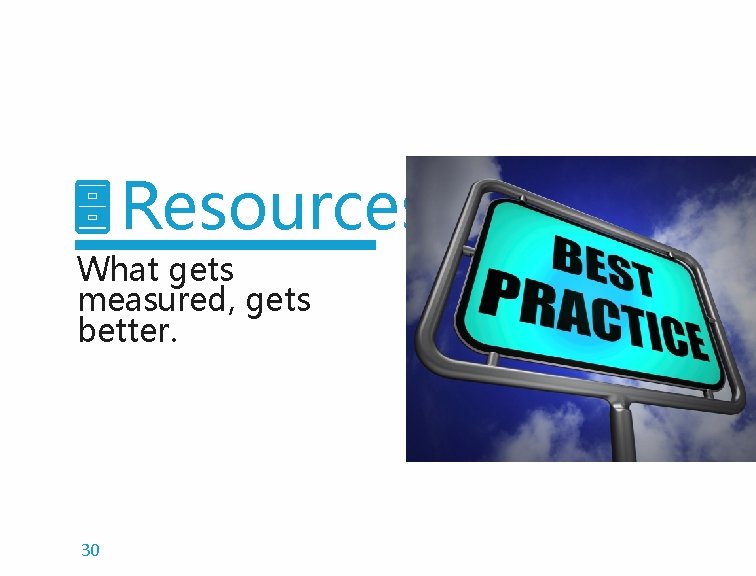 Resources

What gets measured, gets better.

BEST PRACTICE

30